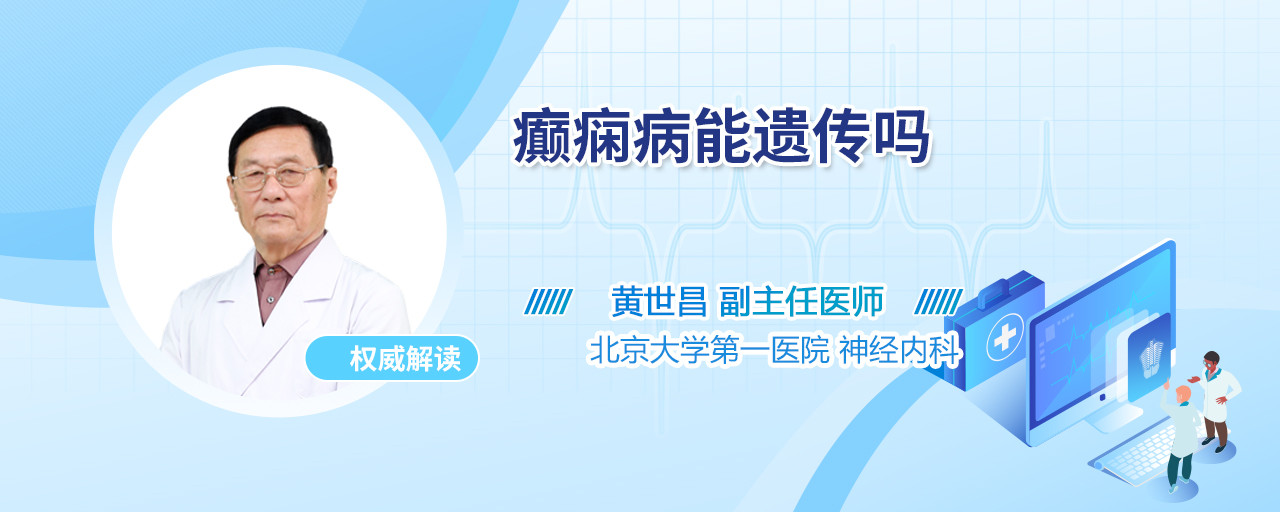 癫痫病能遗传吗

黄世昌 副主任医师

北京大学第一医院 神经内科

权威解读